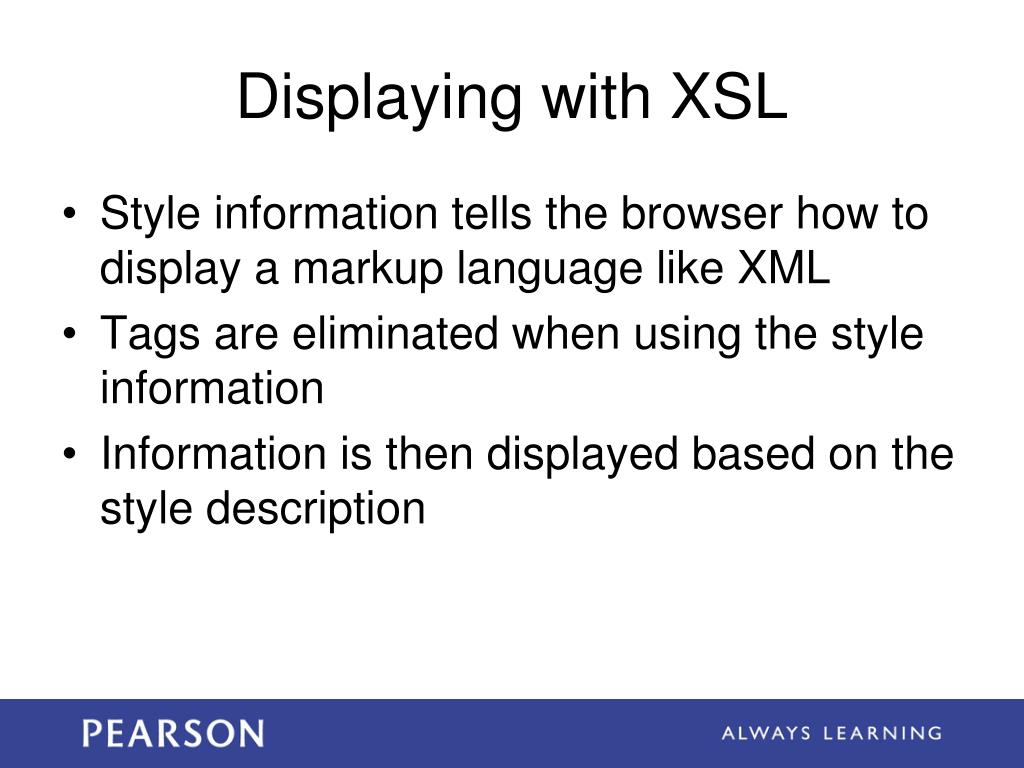 Displaying with XSL

• Style information tells the browser how to display a markup language like XML
• Tags are eliminated when using the style information
• Information is then displayed based on the style description

PEARSON

ALWAYS LEARNING